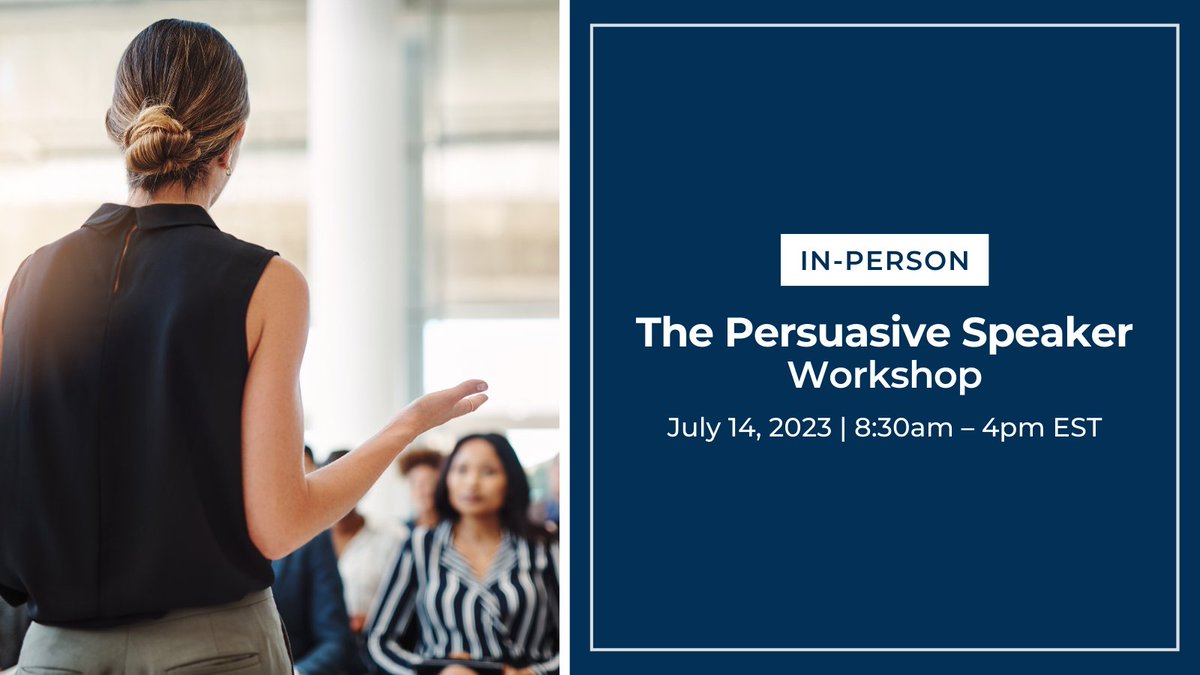 IN-PERSON

The Persuasive Speaker
Workshop

July 14, 2023 | 8:30am – 4pm EST